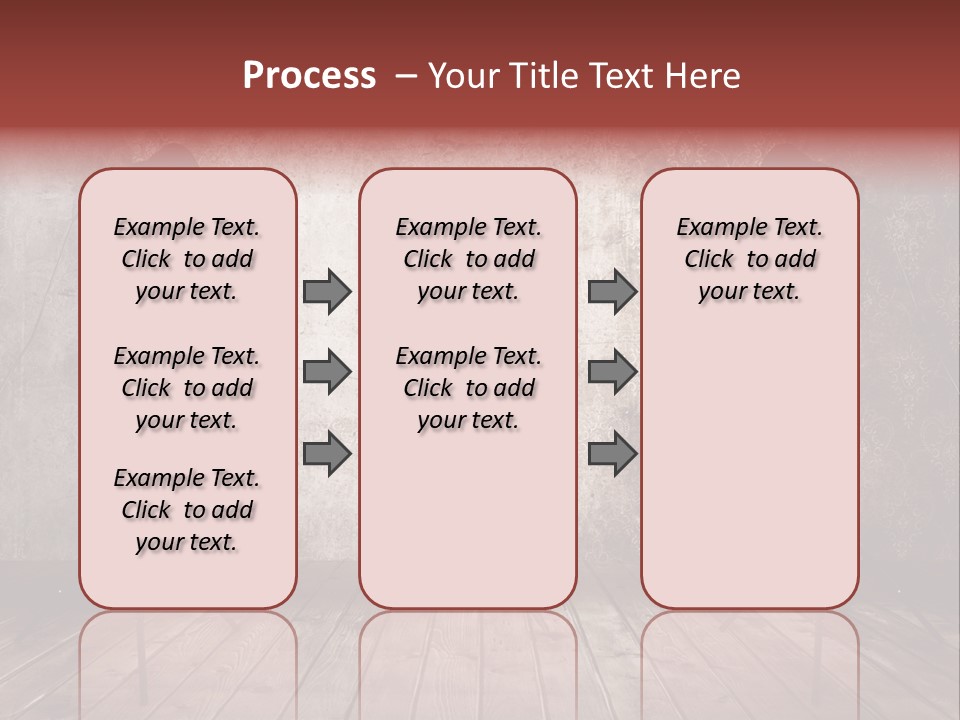 Process – Your Title Text Here

Example Text. Click to add your text.

Example Text. Click to add your text.

Example Text. Click to add your text.

Example Text. Click to add your text.

Example Text. Click to add your text.

Example Text. Click to add your text.